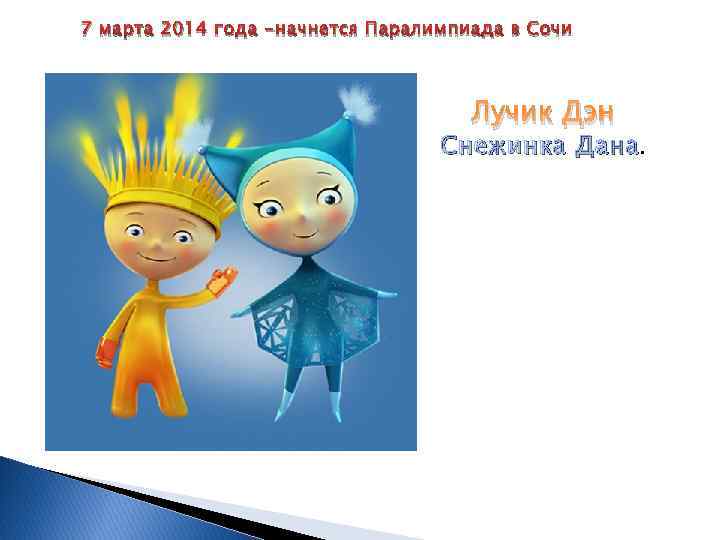 7 марта 2014 года –начнется Паралимпиада в Сочи

Лучик Дэн
Снежинка Дана.